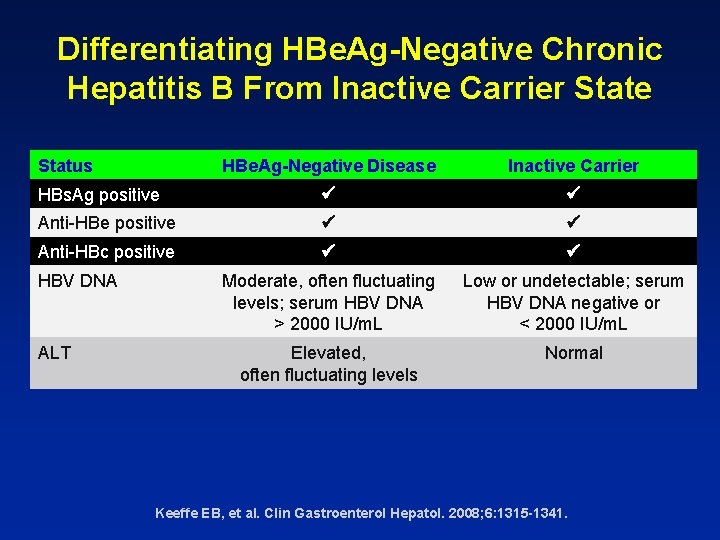 Differentiating HBeAg-Negative Chronic Hepatitis B From Inactive Carrier State

| Status | HBeAg-Negative Disease | Inactive Carrier |
|---|---|---|
| HBsAg positive | ✔ | ✔ |
| Anti-HBe positive | ✔ | ✔ |
| Anti-HBc positive | ✔ | ✔ |
| HBV DNA | Moderate, often fluctuating levels; serum HBV DNA > 2000 IU/mL | Low or undetectable; serum HBV DNA negative or < 2000 IU/mL |
| ALT | Elevated, often fluctuating levels | Normal |

Keeffe EB, et al. Clin Gastroenterol Hepatol. 2008;6:1315-1341.